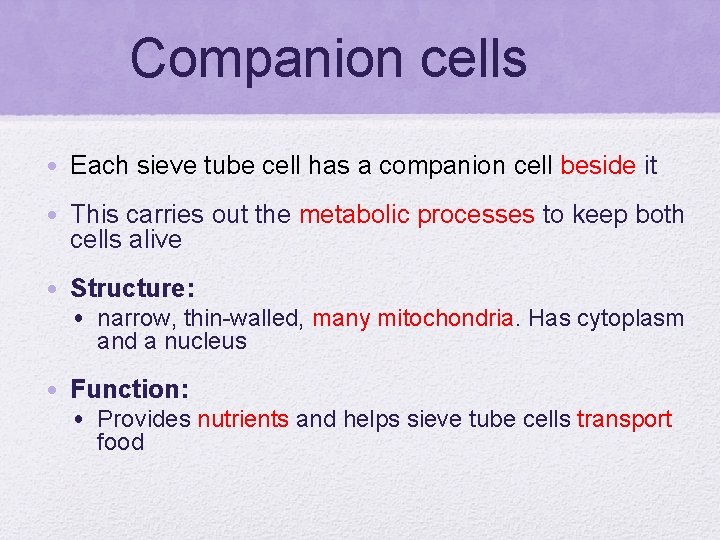 Companion cells

• Each sieve tube cell has a companion cell beside it

• This carries out the metabolic processes to keep both cells alive

• Structure:
  • narrow, thin-walled, many mitochondria. Has cytoplasm and a nucleus

• Function:
  • Provides nutrients and helps sieve tube cells transport food